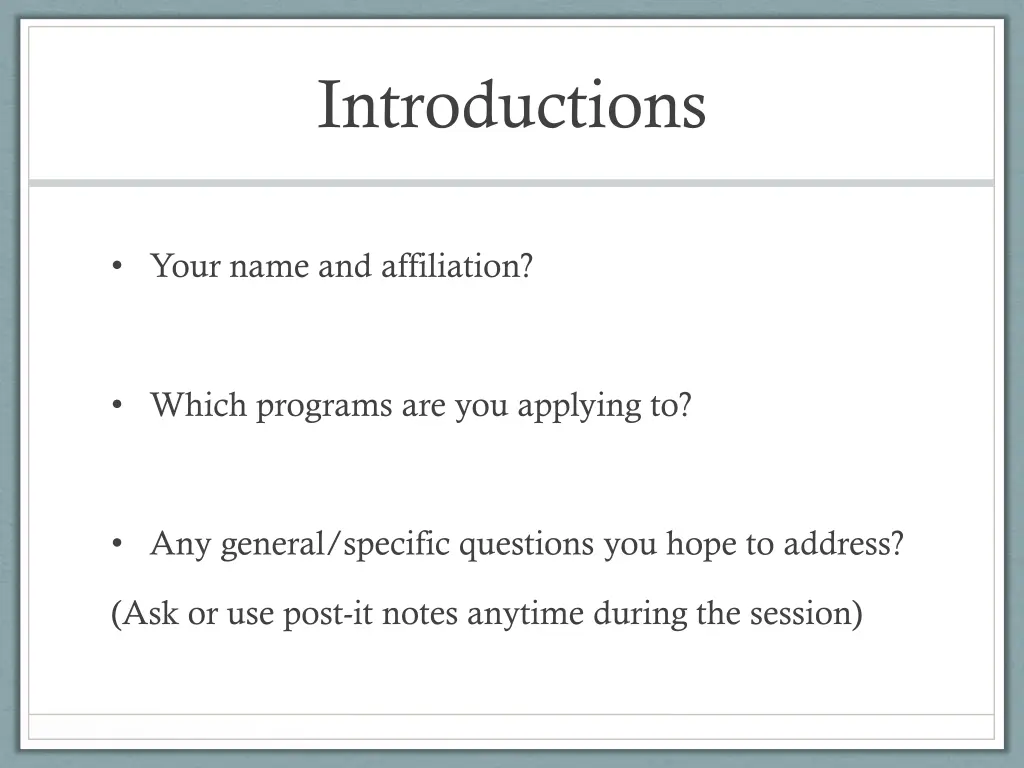 Introductions

• Your name and affiliation?

• Which programs are you applying to?

• Any general/specific questions you hope to address?

(Ask or use post-it notes anytime during the session)